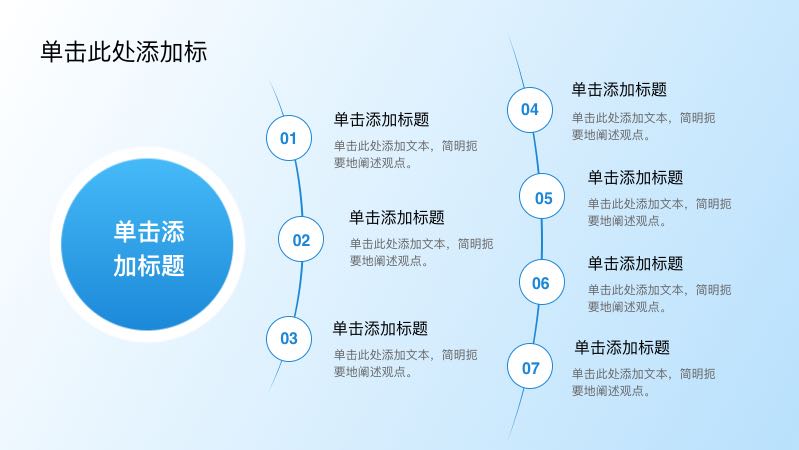 单击此处添加标

单击添加标题

01

单击添加标题

单击此处添加文本，简明扼要地阐述观点。

02

单击添加标题

单击此处添加文本，简明扼要地阐述观点。

03

单击添加标题

单击此处添加文本，简明扼要地阐述观点。

04

单击添加标题

单击此处添加文本，简明扼要地阐述观点。

05

单击添加标题

单击此处添加文本，简明扼要地阐述观点。

06

单击添加标题

单击此处添加文本，简明扼要地阐述观点。

07

单击添加标题

单击此处添加文本，简明扼要地阐述观点。